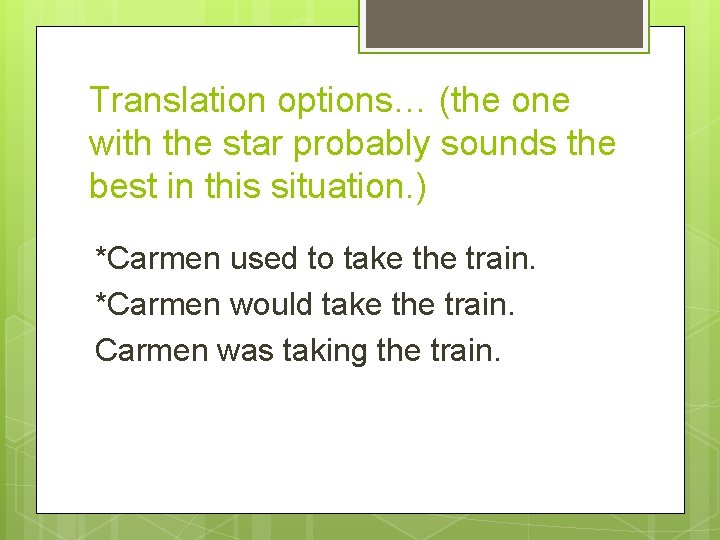 Translation options… (the one with the star probably sounds the best in this situation.)

*Carmen used to take the train.

*Carmen would take the train.

Carmen was taking the train.